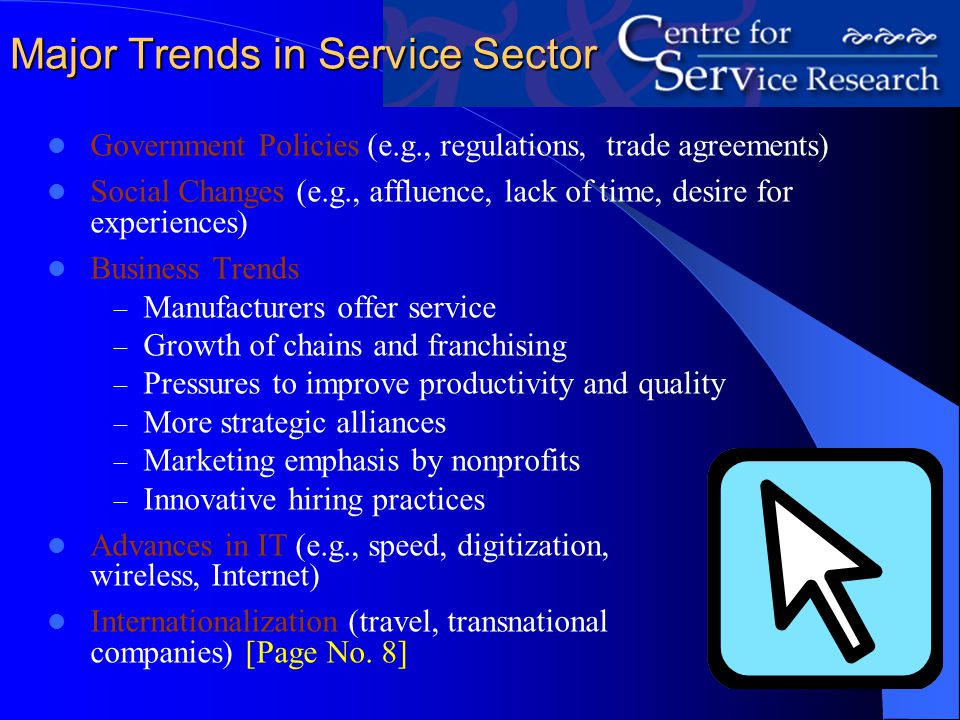 Major Trends in Service Sector

Centre for Service Research

- Government Policies (e.g., regulations, trade agreements)
- Social Changes (e.g., affluence, lack of time, desire for experiences)
- Business Trends
  – Manufacturers offer service
  – Growth of chains and franchising
  – Pressures to improve productivity and quality
  – More strategic alliances
  – Marketing emphasis by nonprofits
  – Innovative hiring practices
- Advances in IT (e.g., speed, digitization, wireless, Internet)
- Internationalization (travel, transnational companies) [Page No. 8]